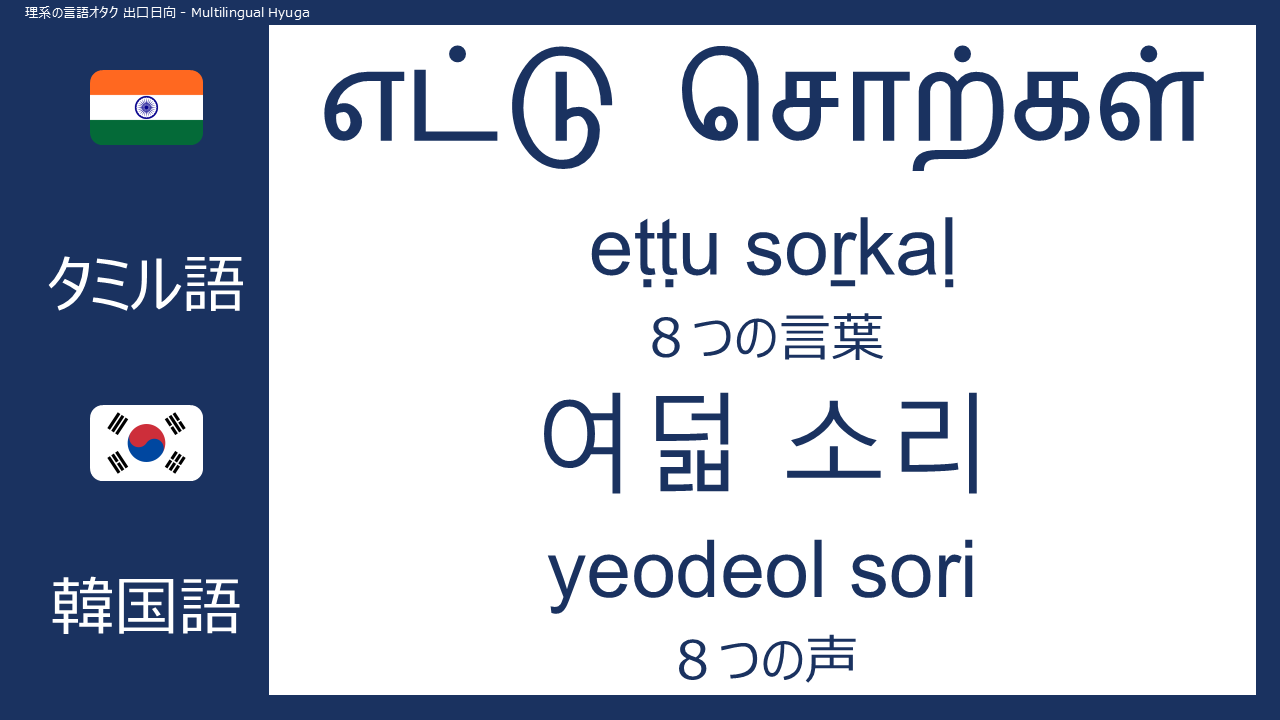 理系の言語オタク 出口日向 - Multilingual Hyuga

タミル語

எட்டு சொற்கள்

eṭṭu soṟkaḷ

８つの言葉

韓国語

여덟 소리

yeodeol sori

８つの声